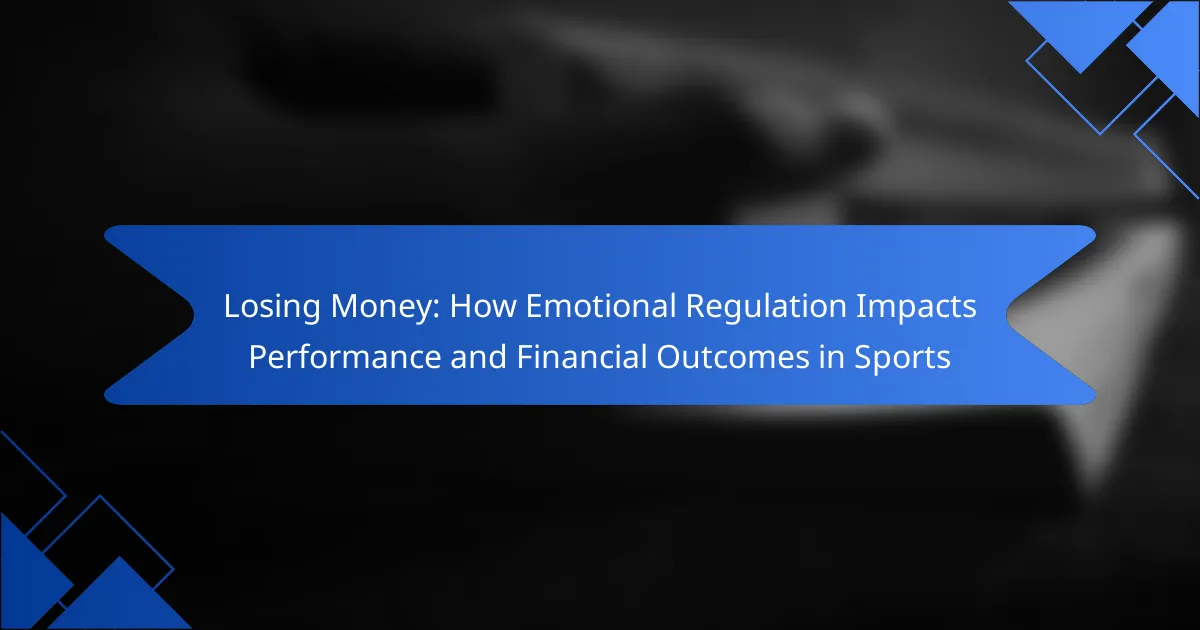 Losing Money: How Emotional Regulation Impacts Performance and Financial Outcomes in Sports